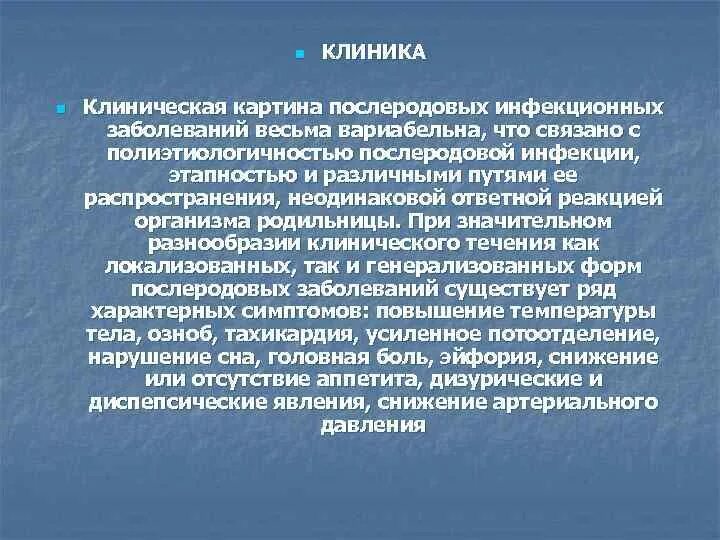 КЛИНИКА

Клиническая картина послеродовых инфекционных заболеваний весьма вариабельна, что связано с полиэтиологичностью послеродовой инфекции, этапностью и различными путями ее распространения, неодинаковой ответной реакцией организма родильницы. При значительном разнообразии клинического течения как локализованных, так и генерализованных форм послеродовых заболеваний существует ряд характерных симптомов: повышение температуры тела, озноб, тахикардия, усиленное потоотделение, нарушение сна, головная боль, эйфория, снижение или отсутствие аппетита, дизурические и диспепсические явления, снижение артериального давления